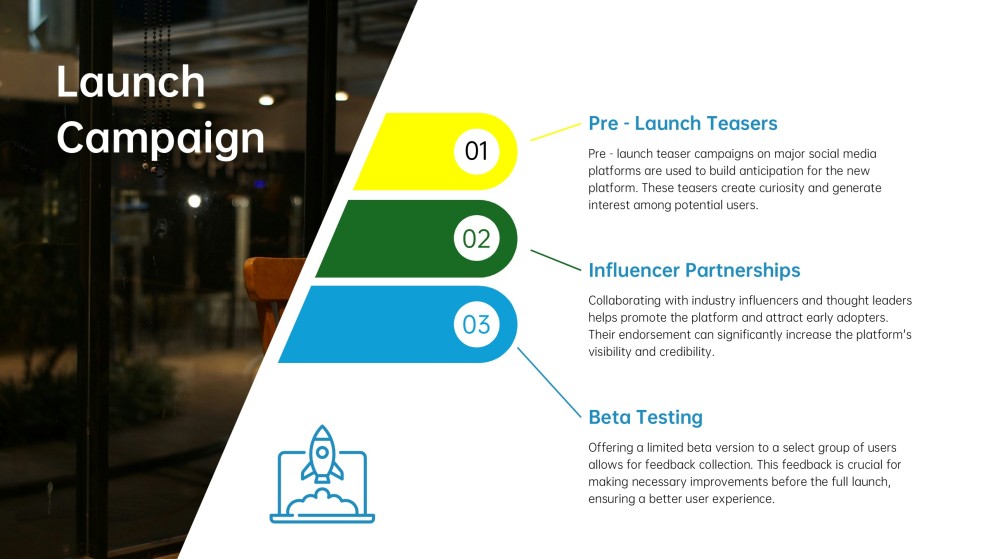 Launch Campaign

01

02

03

Pre - Launch Teasers

Pre - launch teaser campaigns on major social media platforms are used to build anticipation for the new platform. These teasers create curiosity and generate interest among potential users.

Influencer Partnerships

Collaborating with industry influencers and thought leaders helps promote the platform and attract early adopters. Their endorsement can significantly increase the platform's visibility and credibility.

Beta Testing

Offering a limited beta version to a select group of users allows for feedback collection. This feedback is crucial for making necessary improvements before the full launch, ensuring a better user experience.